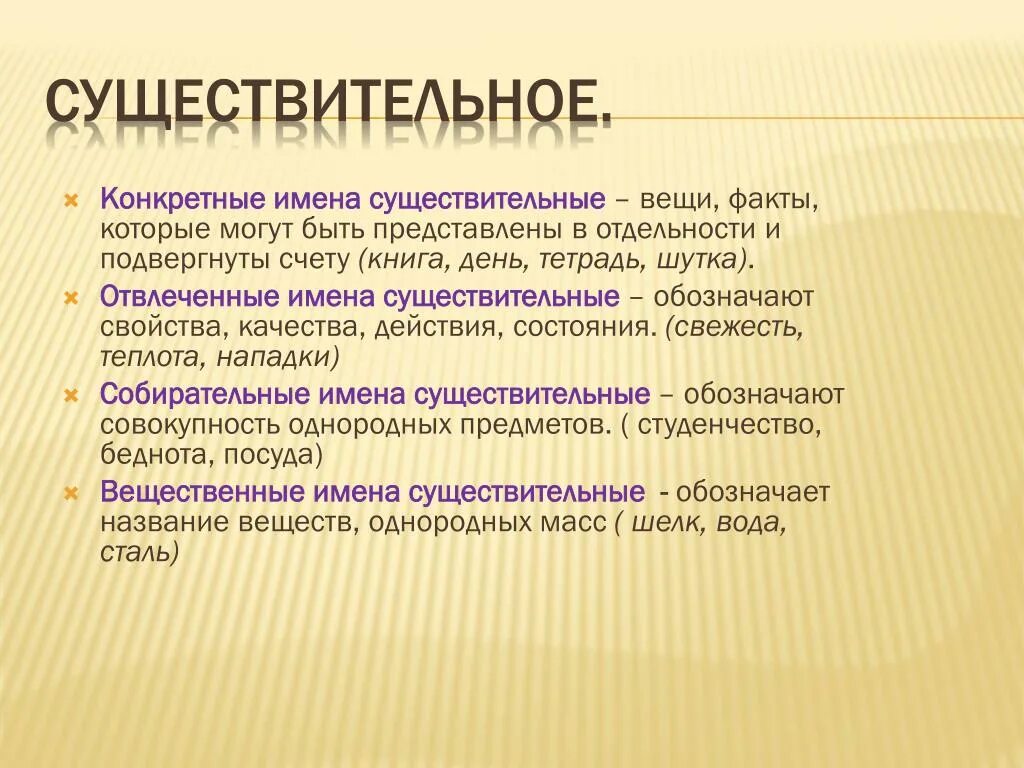 СУЩЕСТВИТЕЛЬНОЕ.

Конкретные имена существительные – вещи, факты, которые могут быть представлены в отдельности и подвергнуты счету (книга, день, тетрадь, шутка).

Отвлеченные имена существительные – обозначают свойства, качества, действия, состояния. (свежесть, теплота, нападки)

Собирательные имена существительные – обозначают совокупность однородных предметов. ( студенчество, беднота, посуда)

Вещественные имена существительные - обозначает название веществ, однородных масс ( шелк, вода, сталь)